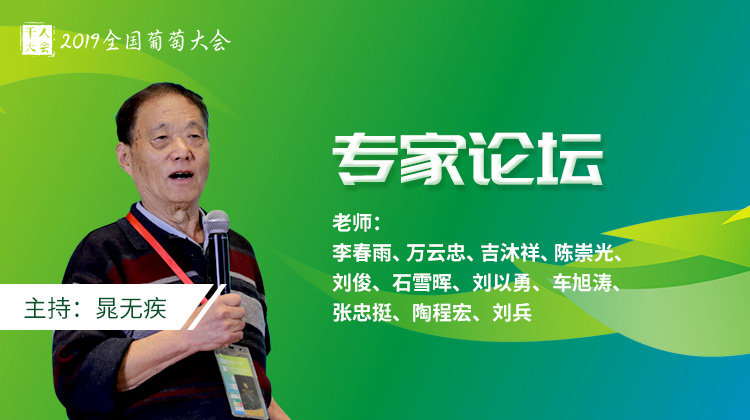 千人大会 2019全国葡萄大会

专家论坛

老师：
李春雨、万云忠、吉沐祥、陈崇光、刘俊、石雪晖、刘以勇、车旭涛、张忠挺、陶程宏、刘兵

主持：晁无疾